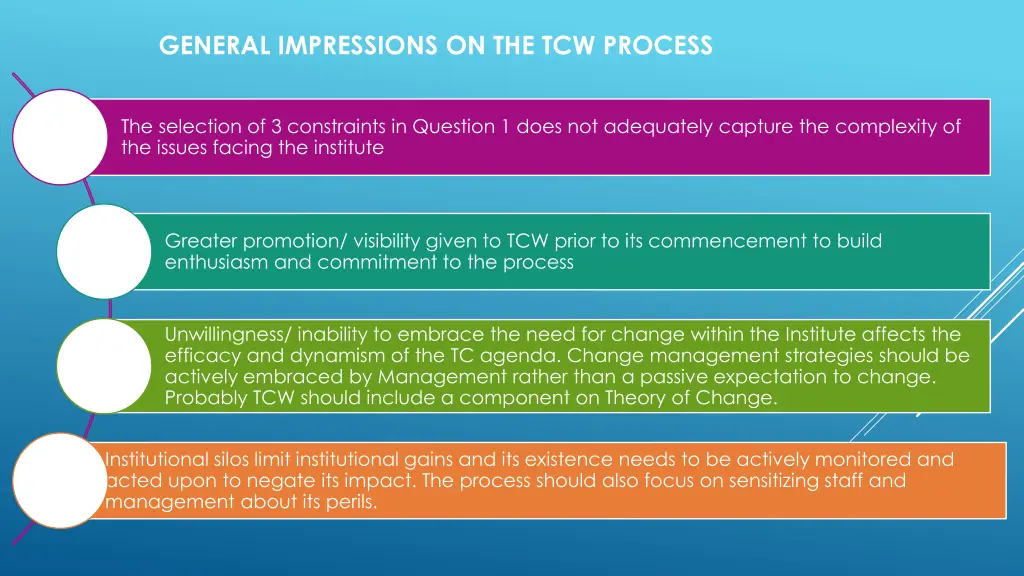 GENERAL IMPRESSIONS ON THE TCW PROCESS

The selection of 3 constraints in Question 1 does not adequately capture the complexity of the issues facing the institute

Greater promotion/ visibility given to TCW prior to its commencement to build enthusiasm and commitment to the process

Unwillingness/ inability to embrace the need for change within the Institute affects the efficacy and dynamism of the TC agenda. Change management strategies should be actively embraced by Management rather than a passive expectation to change. Probably TCW should include a component on Theory of Change.

Institutional silos limit institutional gains and its existence needs to be actively monitored and acted upon to negate its impact. The process should also focus on sensitizing staff and management about its perils.